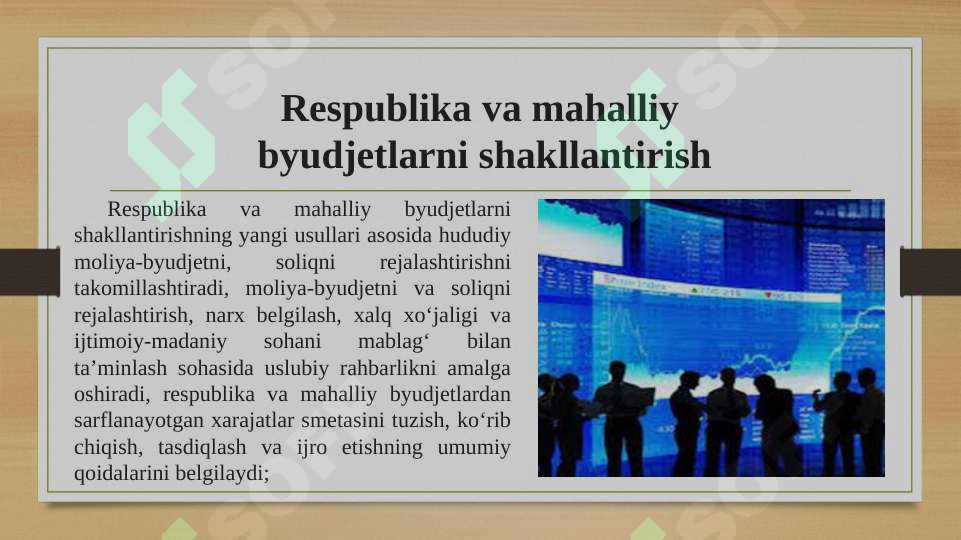 Respublika va mahalliy byudjetlarni shakllantirish

Respublika va mahalliy byudjetlarni shakllantirishning yangi usullari asosida hududiy moliya-byudjetni, soliqni rejalashtirishni takomillashtiradi, moliya-byudjetni va soliqni rejalashtirish, narx belgilash, xalq xo‘jaligi va ijtimoiy-madaniy sohani mablag‘ bilan ta’minlash sohasida uslubiy rahbarlikni amalga oshiradi, respublika va mahalliy byudjetlardan sarflanayotgan xarajatlar smetasini tuzish, ko‘rib chiqish, tasdiqlash va ijro etishning umumiy qoidalarini belgilaydi;